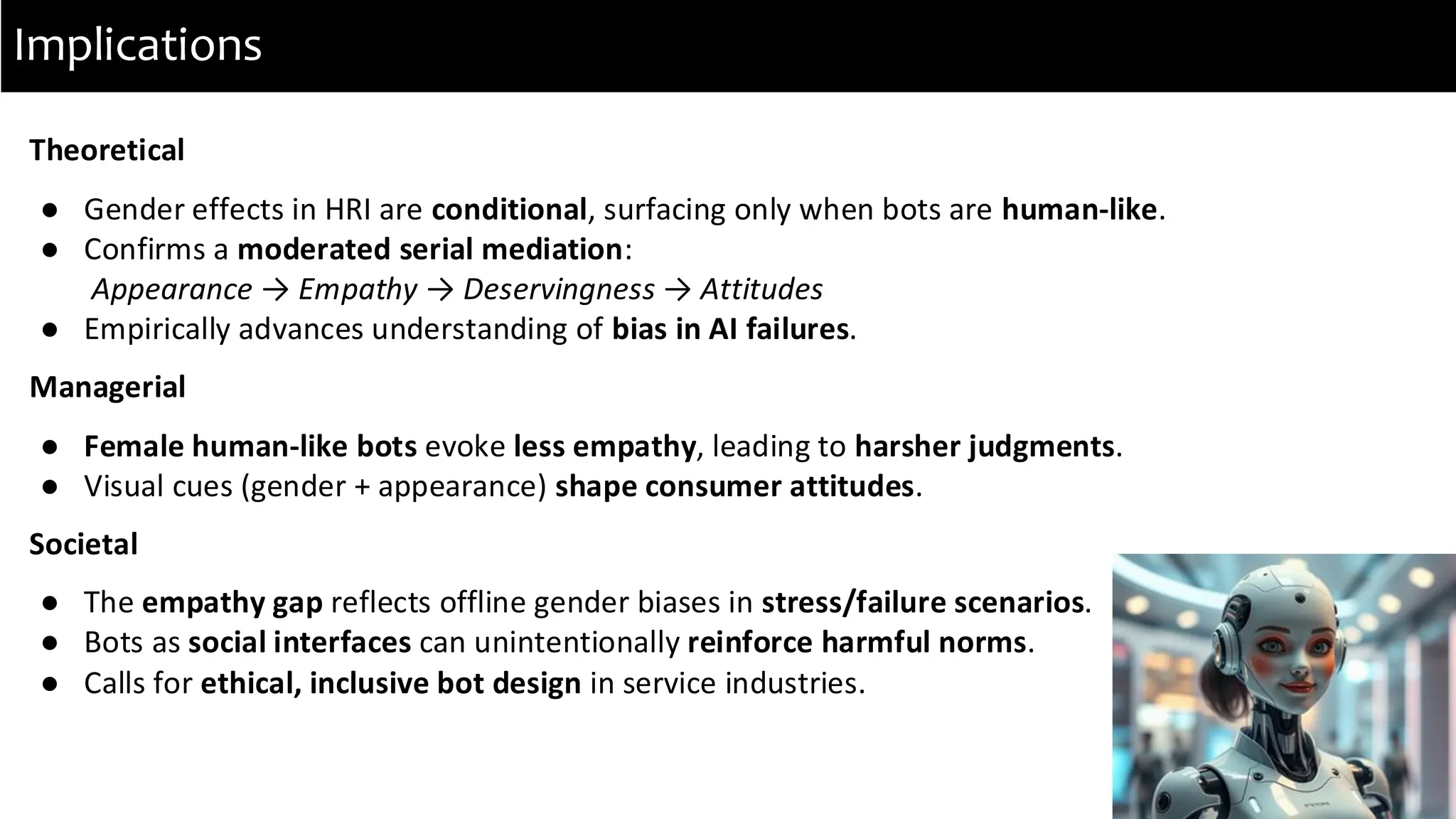 Implications

Theoretical

● Gender effects in HRI are conditional, surfacing only when bots are human-like.
● Confirms a moderated serial mediation:
Appearance → Empathy → Deservingness → Attitudes
● Empirically advances understanding of bias in AI failures.

Managerial

● Female human-like bots evoke less empathy, leading to harsher judgments.
● Visual cues (gender + appearance) shape consumer attitudes.

Societal

● The empathy gap reflects offline gender biases in stress/failure scenarios.
● Bots as social interfaces can unintentionally reinforce harmful norms.
● Calls for ethical, inclusive bot design in service industries.